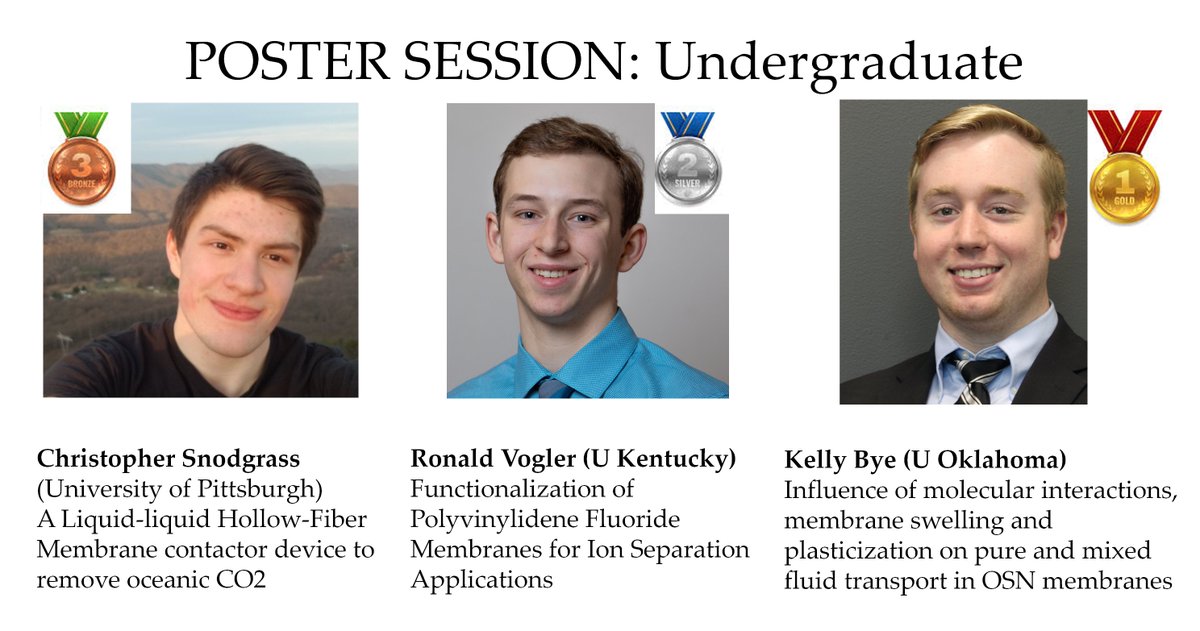 POSTER SESSION: Undergraduate

3
BRONZE

2
SILVER

1
GOLD

**Christopher Snodgrass** (University of Pittsburgh) A Liquid-liquid Hollow-Fiber Membrane contactor device to remove oceanic CO2

**Ronald Vogler (U Kentucky)** Functionalization of Polyvinylidene Fluoride Membranes for Ion Separation Applications

**Kelly Bye (U Oklahoma)** Influence of molecular interactions, membrane swelling and plasticization on pure and mixed fluid transport in OSN membranes